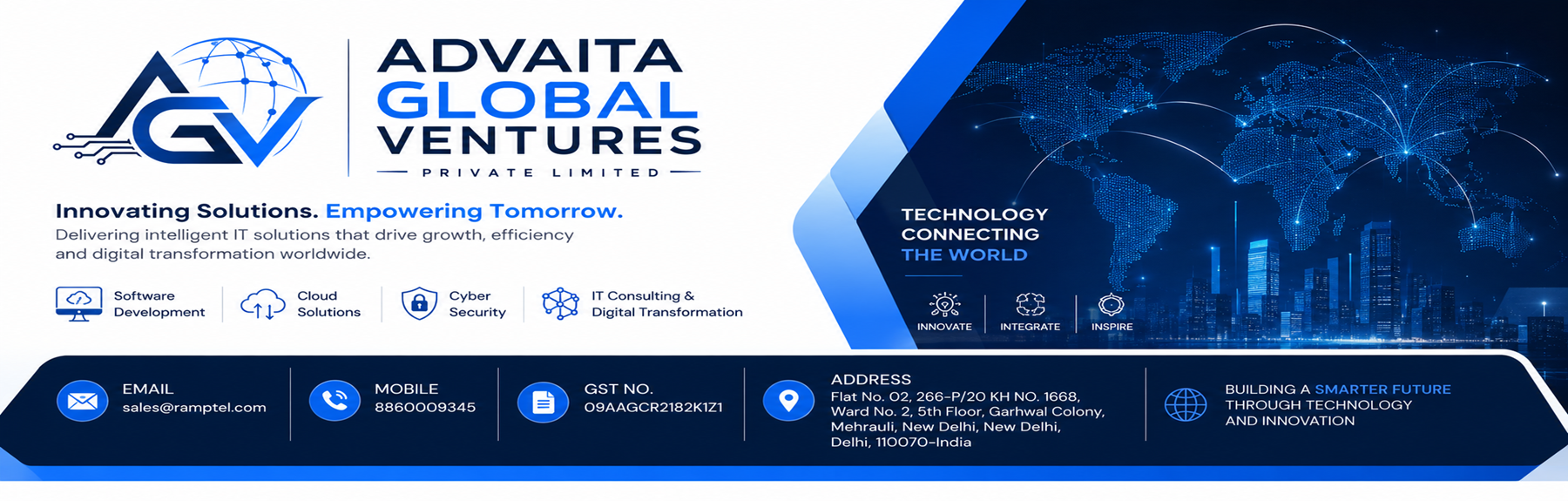 AGV

ADVAITA GLOBAL VENTURES
PRIVATE LIMITED

Innovating Solutions. Empowering Tomorrow.
Delivering intelligent IT solutions that drive growth, efficiency and digital transformation worldwide.

Software Development
Cloud Solutions
Cyber Security
IT Consulting & Digital Transformation

TECHNOLOGY CONNECTING THE WORLD

INNOVATE
INTEGRATE
INSPIRE

EMAIL
sales@ramptel.com

MOBILE
8860009345

GST NO.
09AAGCR2182K1Z1

ADDRESS
Flat No. 02, 266-P/20 KH NO. 1668, Ward No. 2, 5th Floor, Garhwal Colony, Mehrauli, New Delhi, New Delhi, Delhi, 110070-India

BUILDING A SMARTER FUTURE THROUGH TECHNOLOGY AND INNOVATION